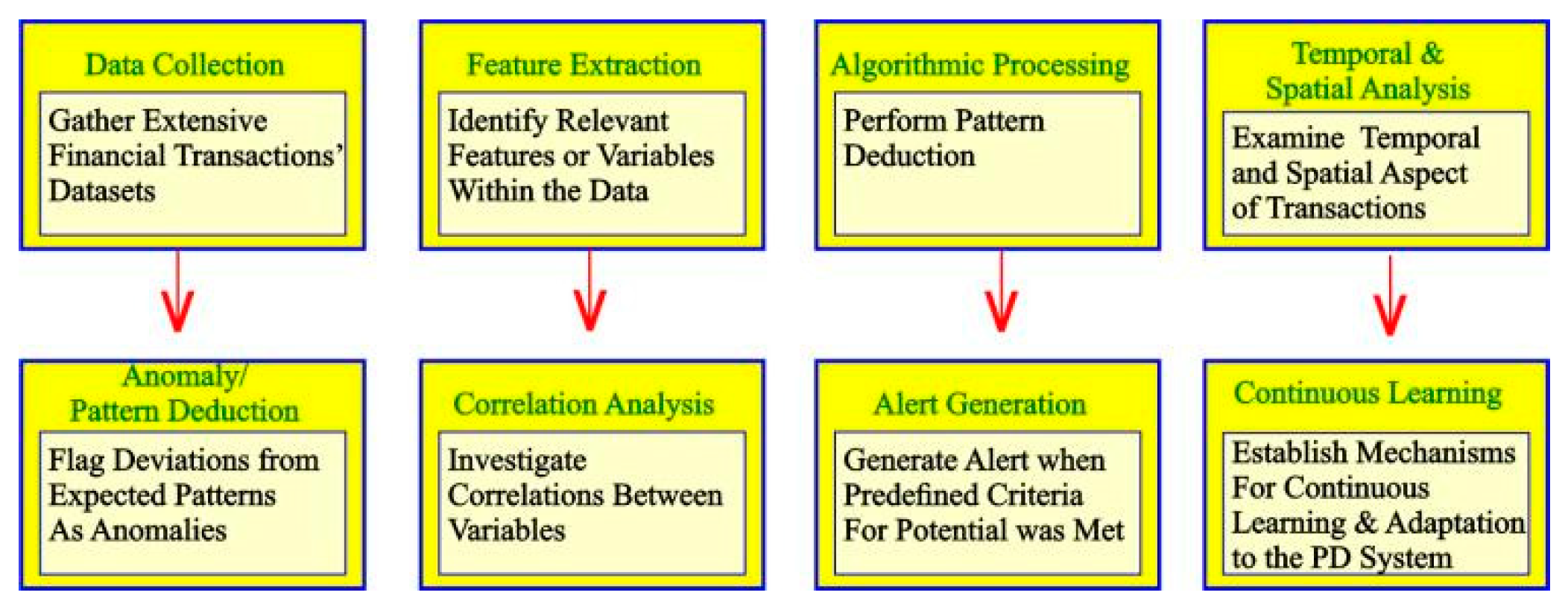 Data Collection

Gather Extensive Financial Transactions' Datasets

Feature Extraction

Identify Relevant Features or Variables Within the Data

Algorithmic Processing

Perform Pattern Deduction

Temporal & Spatial Analysis

Examine Temporal and Spatial Aspect of Transactions

Anomaly/ Pattern Deduction

Flag Deviations from Expected Patterns As Anomalies

Correlation Analysis

Investigate Correlations Between Variables

Alert Generation

Generate Alert when Predefined Criteria For Potential was Met

Continuous Learning

Establish Mechanisms For Continuous Learning & Adaptation to the PD System